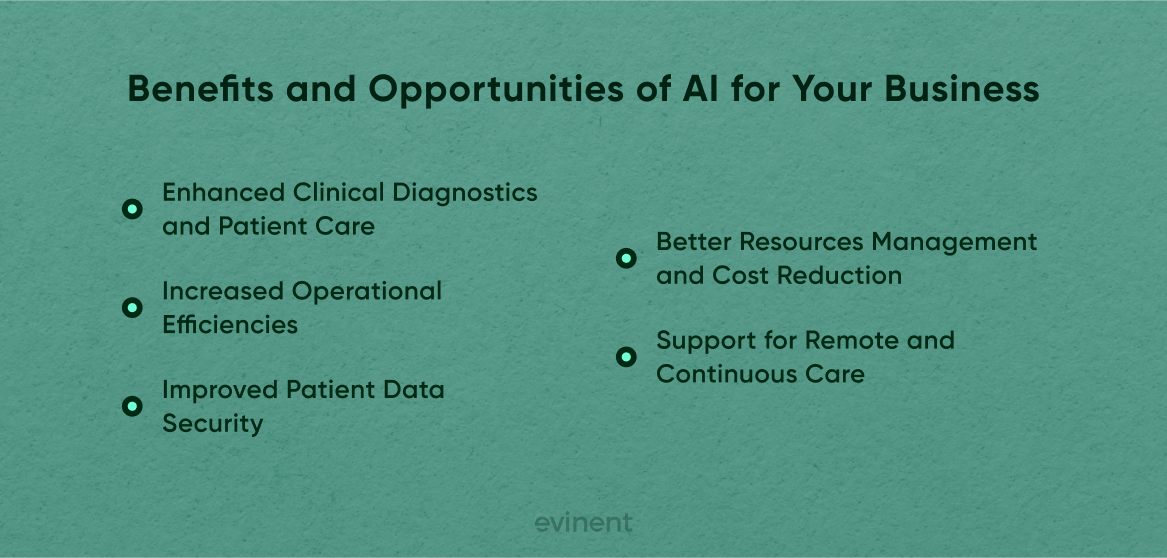 Benefits and Opportunities of AI for Your Business

Enhanced Clinical Diagnostics and Patient Care

Increased Operational Efficiencies

Improved Patient Data Security

Better Resources Management and Cost Reduction

Support for Remote and Continuous Care

evinent